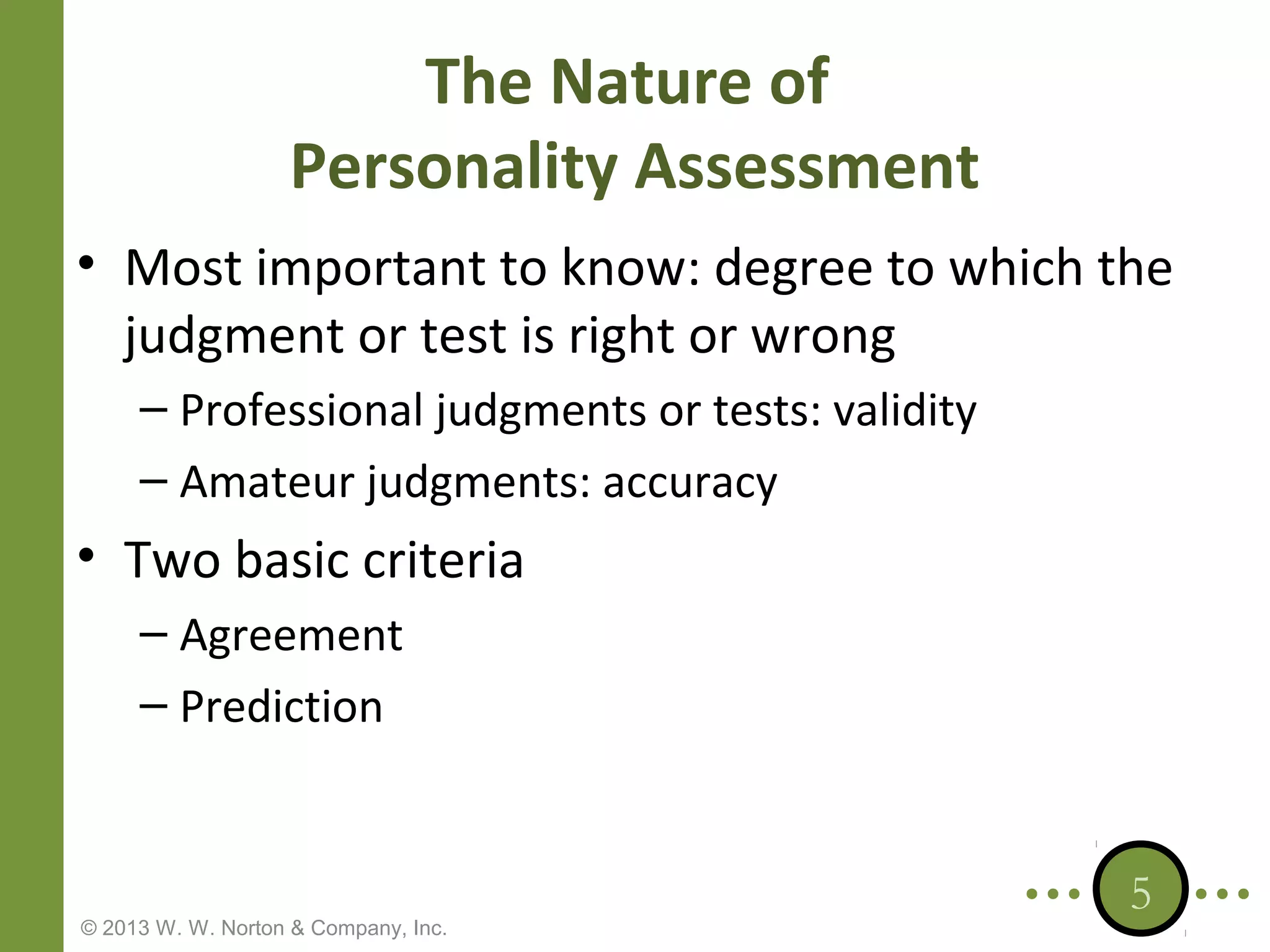 The Nature of
Personality Assessment

• Most important to know: degree to which the judgment or test is right or wrong
 – Professional judgments or tests: validity
 – Amateur judgments: accuracy
• Two basic criteria
 – Agreement
 – Prediction

5

© 2013 W. W. Norton & Company, Inc.